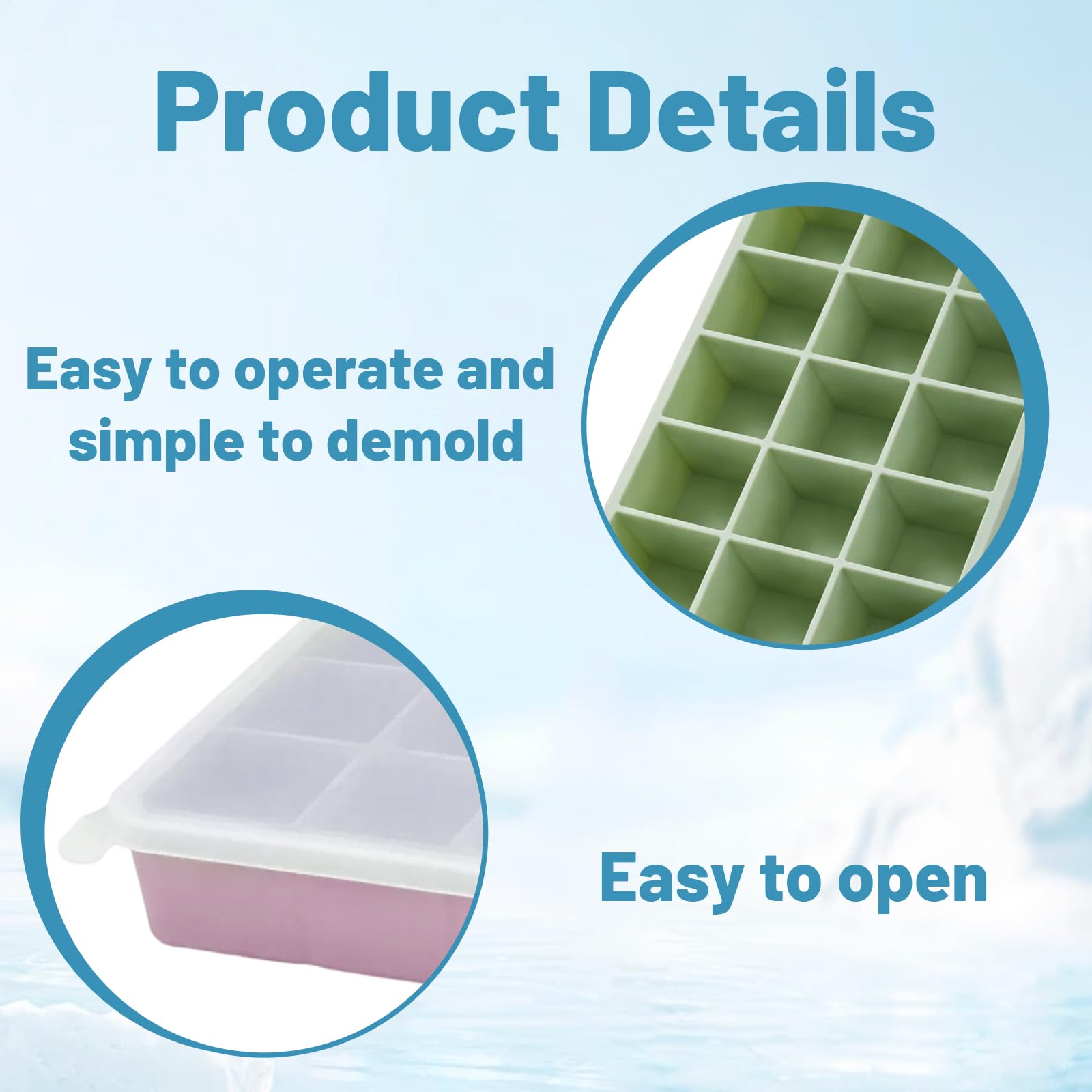 Product Details

Easy to operate and simple to demold

Easy to open